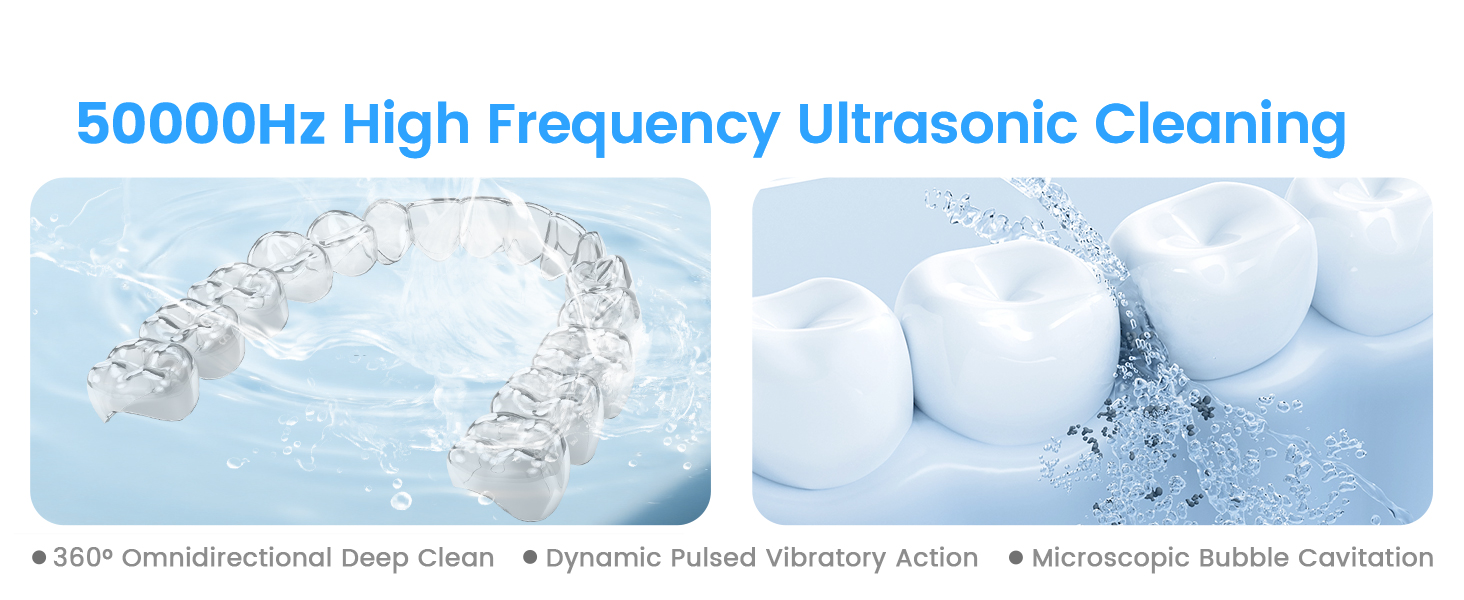 50000Hz High Frequency Ultrasonic Cleaning

• 360° Omnidirectional Deep Clean • Dynamic Pulsed Vibratory Action • Microscopic Bubble Cavitation